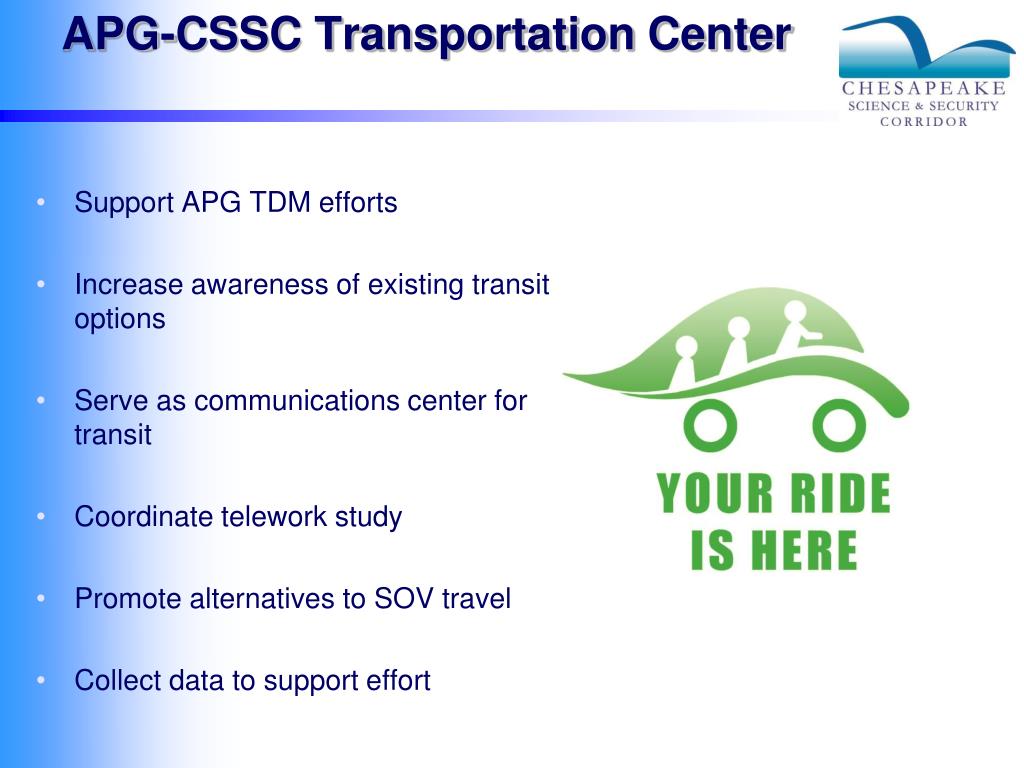 APG-CSSC Transportation Center

CHESAPEAKE
SCIENCE & SECURITY
CORRIDOR

• Support APG TDM efforts

• Increase awareness of existing transit options

• Serve as communications center for transit

• Coordinate telework study

• Promote alternatives to SOV travel

• Collect data to support effort

YOUR RIDE
IS HERE